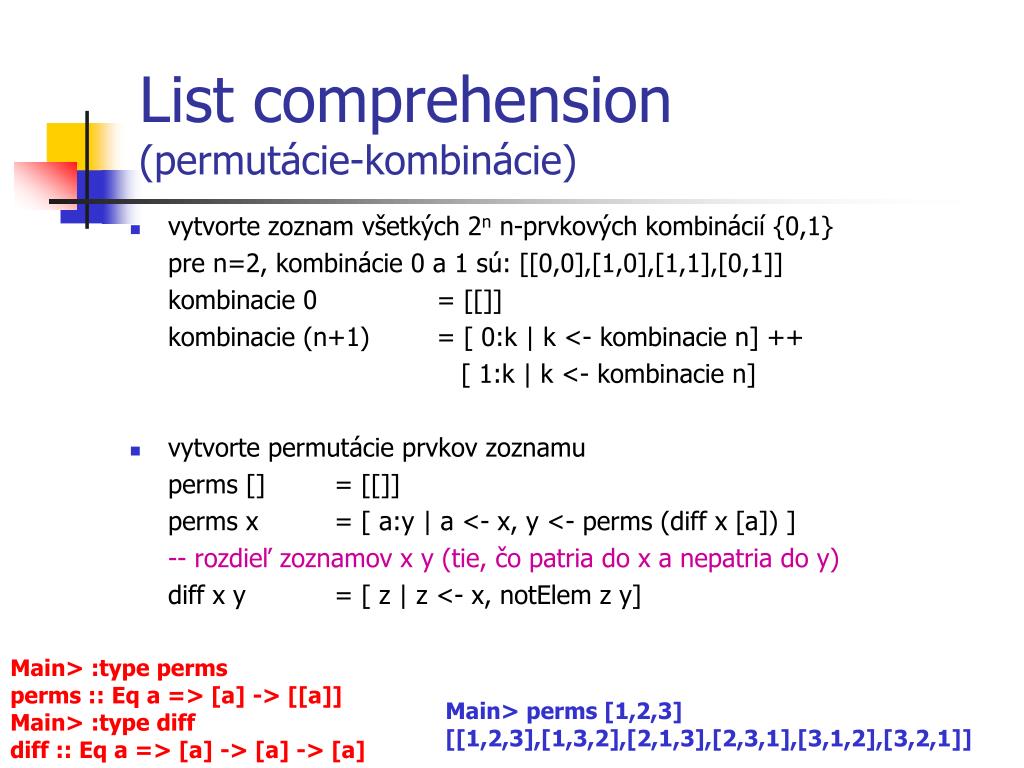 List comprehension
(permutácie-kombinácie)

vytvorte zoznam všetkých $2^n$ n-prvkových kombinácií {0,1}
pre n=2, kombinácie 0 a 1 sú: [[0,0],[1,0],[1,1],[0,1]]
kombinacie 0 = [[]]
kombinacie (n+1) = [ 0:k | k <- kombinacie n] ++
[ 1:k | k <- kombinacie n]

vytvorte permutácie prvkov zoznamu
perms [] = [[]]
perms x = [ a:y | a <- x, y <- perms (diff x [a]) ]
-- rozdieľ zoznamov x y (tie, čo patria do x a nepatria do y)
diff x y = [ z | z <- x, notElem z y]

Main> :type perms
perms :: Eq a => [a] -> [[a]]
Main> :type diff
diff :: Eq a => [a] -> [a] -> [a]

Main> perms [1,2,3]
[[1,2,3],[1,3,2],[2,1,3],[2,3,1],[3,1,2],[3,2,1]]